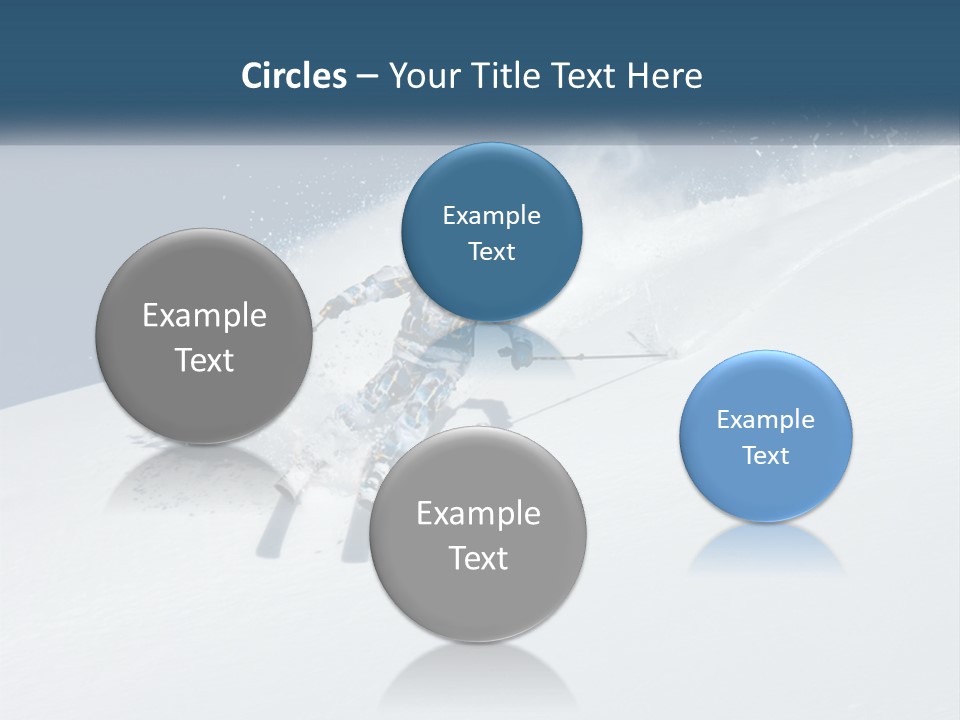 Circles – Your Title Text Here

Example Text

Example Text

Example Text

Example Text